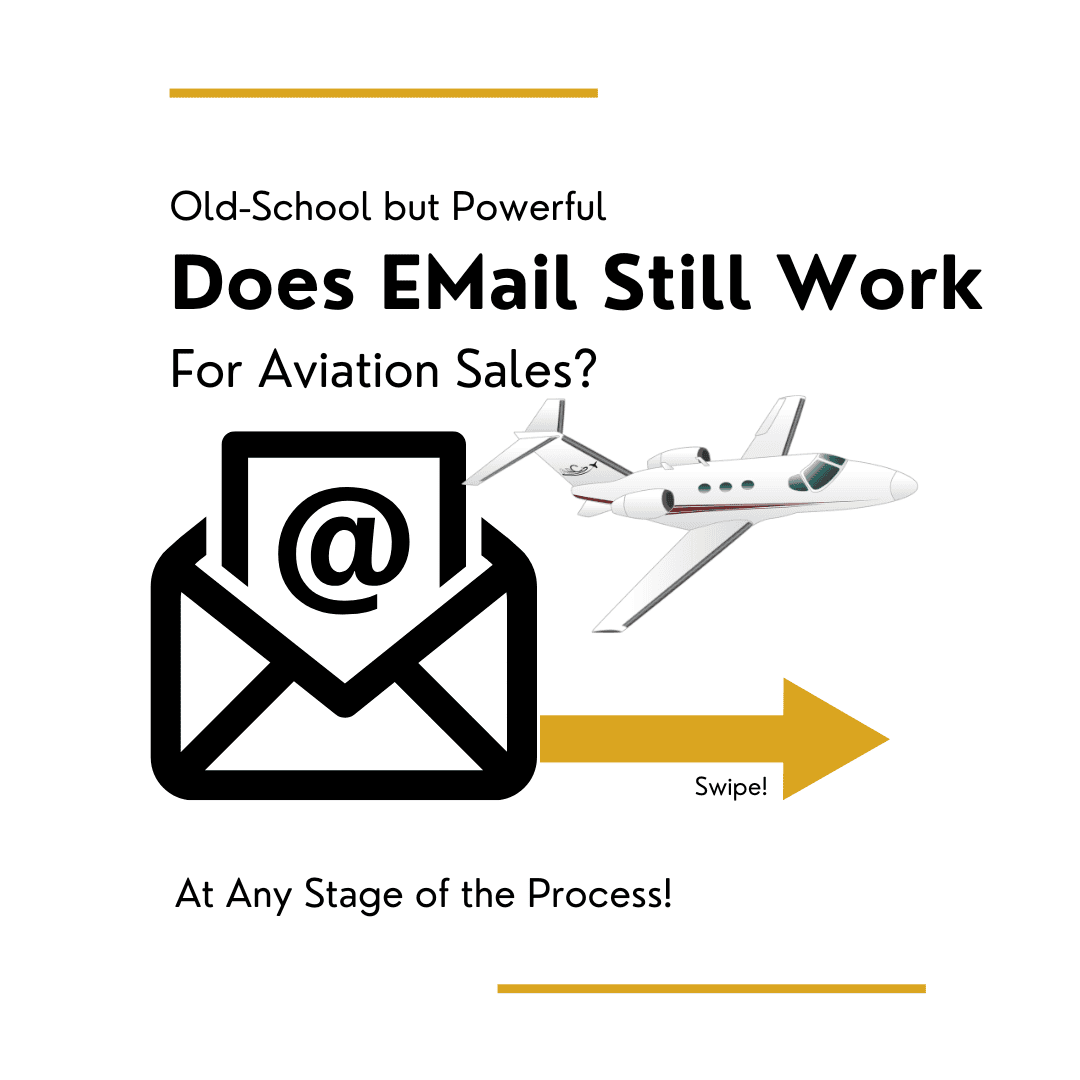 Old-School but Powerful

Does EMail Still Work

For Aviation Sales?

@

Swipe!

At Any Stage of the Process!